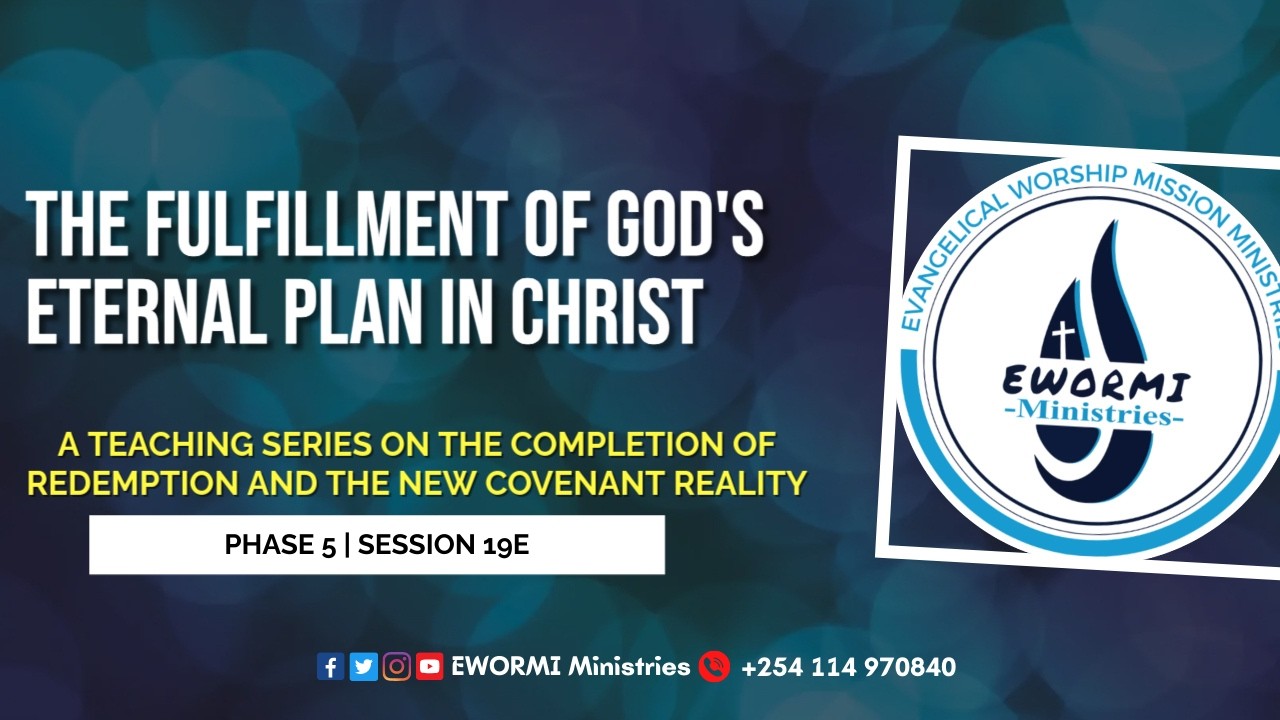 THE FULFILLMENT OF GOD'S ETERNAL PLAN IN CHRIST

A TEACHING SERIES ON THE COMPLETION OF REDEMPTION AND THE NEW COVENANT REALITY

PHASE 5 | SESSION 19E

EVANGELICAL WORSHIP MISSION MINISTRIES

EWORMI
-Ministries-

EWORMI Ministries +254 114 970840